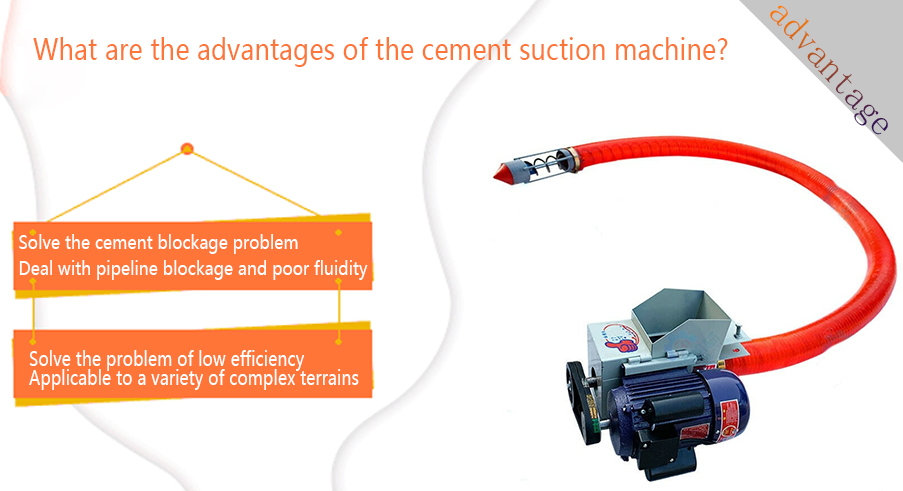 What are the advantages of the cement suction machine?

advantage

Solve the cement blockage problem
Deal with pipeline blockage and poor fluidity

Solve the problem of low efficiency
Applicable to a variety of complex terrains